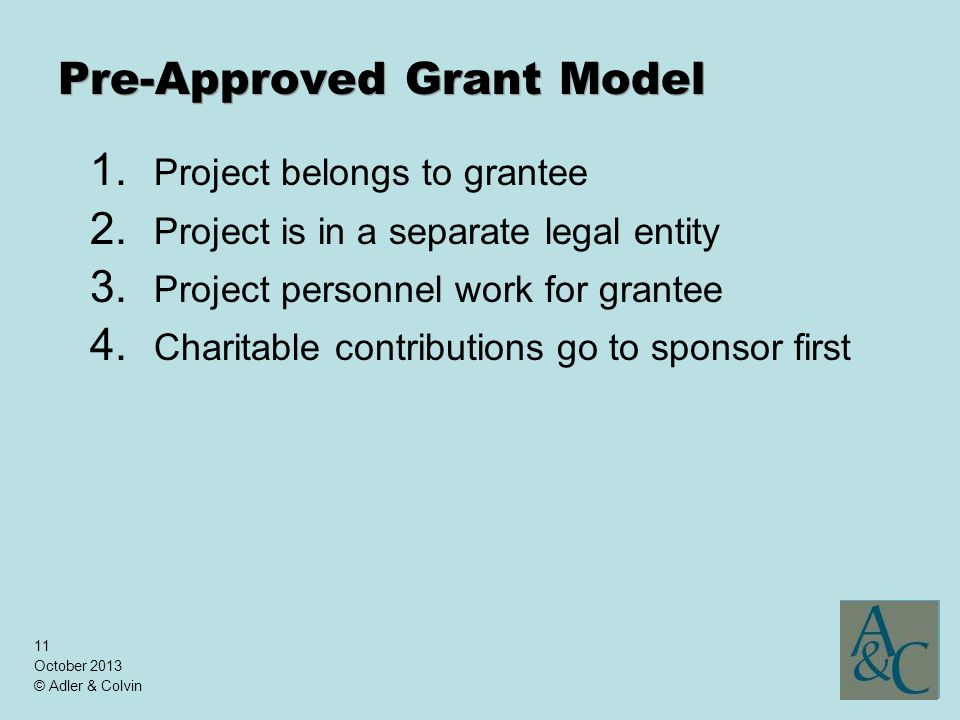 Pre-Approved Grant Model

1. Project belongs to grantee
2. Project is in a separate legal entity
3. Project personnel work for grantee
4. Charitable contributions go to sponsor first

11
October 2013
© Adler & Colvin

A&C